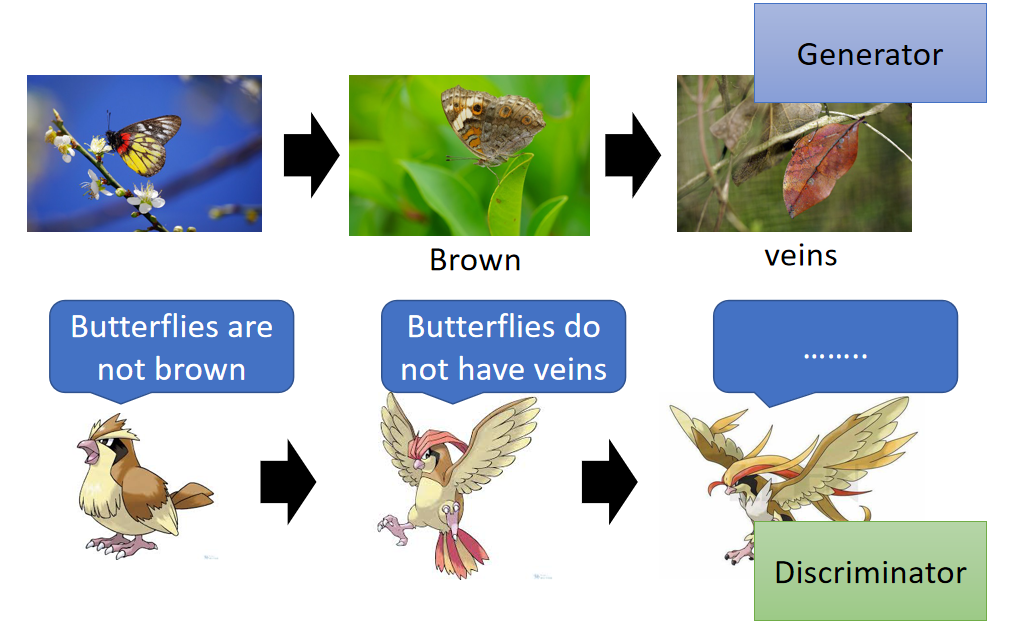 Generator

Brown

veins

Butterflies are not brown

Butterflies do not have veins

……..

Discriminator